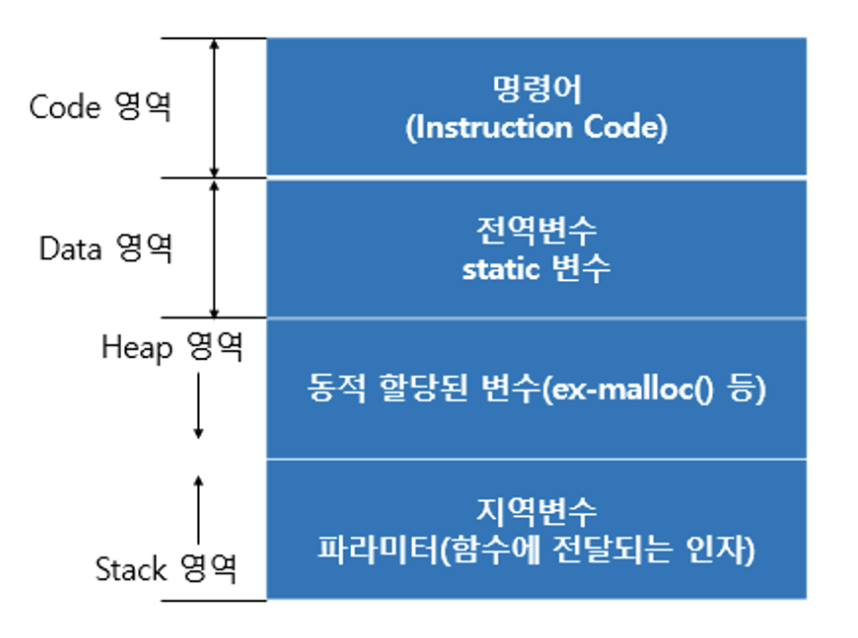 Code 영역

명령어
(Instruction Code)

Data 영역

전역변수
static 변수

Heap 영역

동적 할당된 변수(ex-malloc() 등)

Stack 영역

지역변수
파라미터(함수에 전달되는 인자)